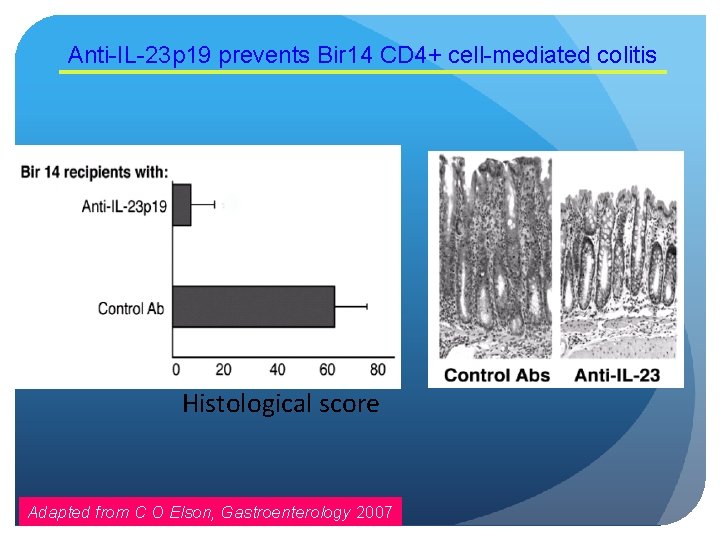 Anti-IL-23p19 prevents Bir14 CD4+ cell-mediated colitis

Bir 14 recipients with:

Anti-IL-23p19

Control Ab

0 20 40 60 80

Histological score

Control Abs

Anti-IL-23

Adapted from C O Elson, Gastroenterology 2007